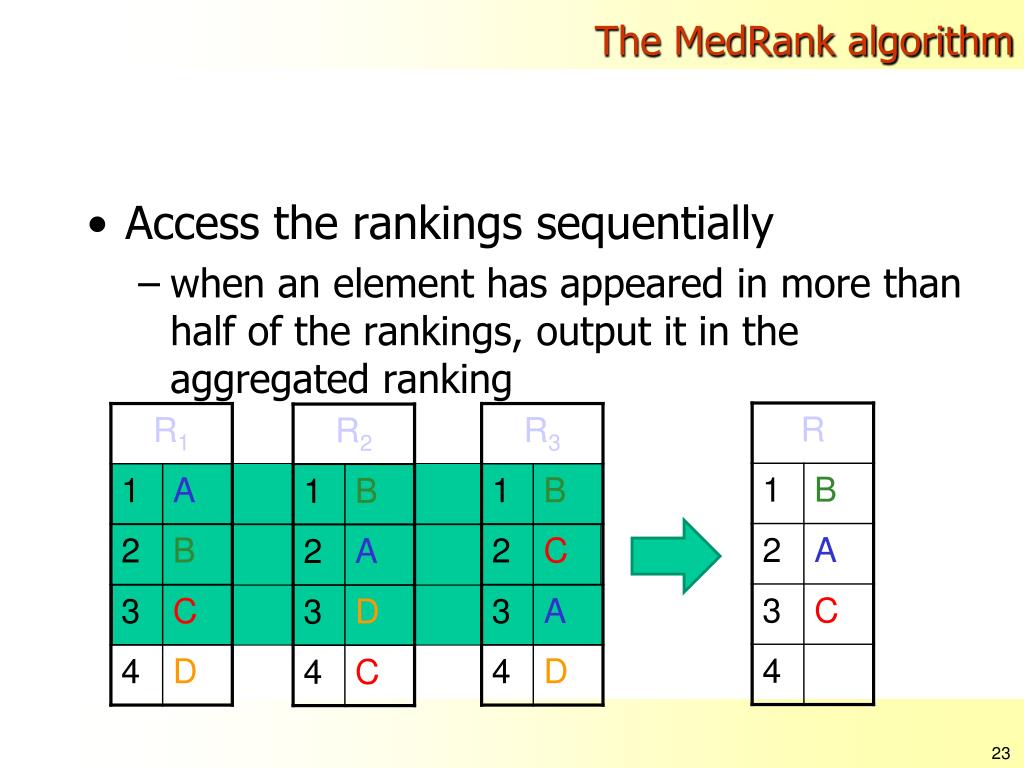 The MedRank algorithm

• Access the rankings sequentially
  – when an element has appeared in more than half of the rankings, output it in the aggregated ranking

| $R_1$ | |
|---|---|
| 1 | A |
| 2 | B |
| 3 | C |
| 4 | D |

| $R_2$ | |
|---|---|
| 1 | B |
| 2 | A |
| 3 | D |
| 4 | C |

| $R_3$ | |
|---|---|
| 1 | B |
| 2 | C |
| 3 | A |
| 4 | D |

| R | |
|---|---|
| 1 | B |
| 2 | A |
| 3 | C |
| 4 | |

23